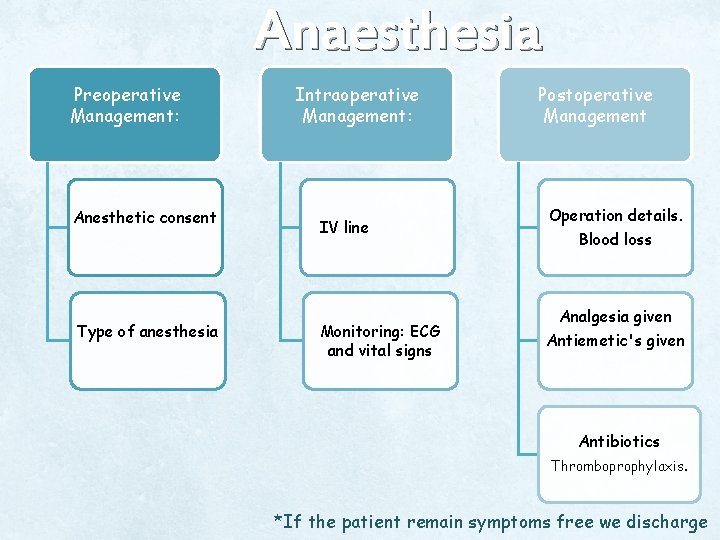 Anaesthesia

Preoperative Management:

Anesthetic consent

Type of anesthesia

Intraoperative Management:

IV line

Monitoring: ECG and vital signs

Postoperative Management

Operation details. Blood loss

Analgesia given Antiemetic's given

Antibiotics Thromboprophylaxis.

*If the patient remain symptoms free we discharge